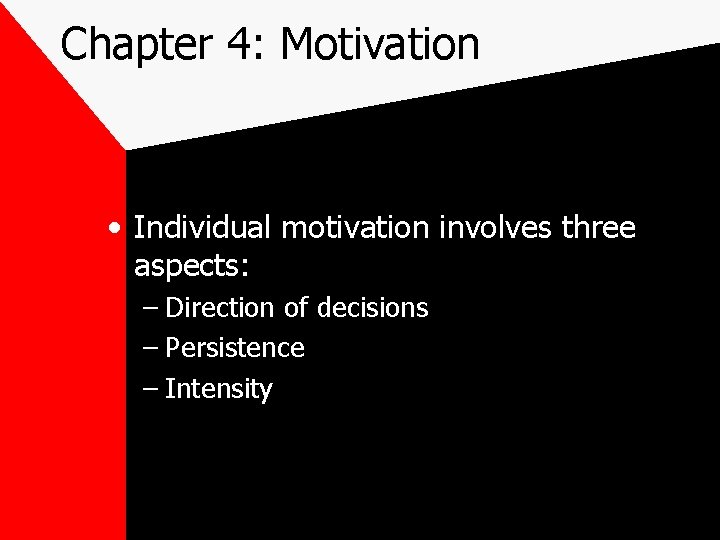 Chapter 4: Motivation

• Individual motivation involves three aspects:
– Direction of decisions
– Persistence
– Intensity